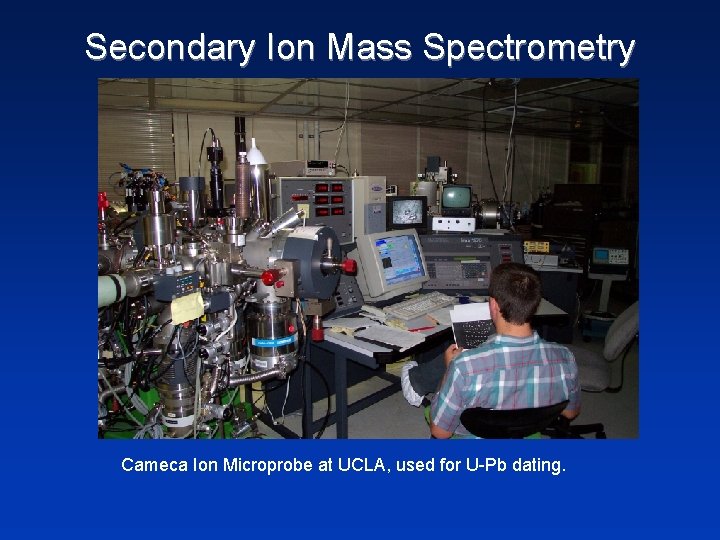 Secondary Ion Mass Spectrometry

Cameca Ion Microprobe at UCLA, used for U-Pb dating.